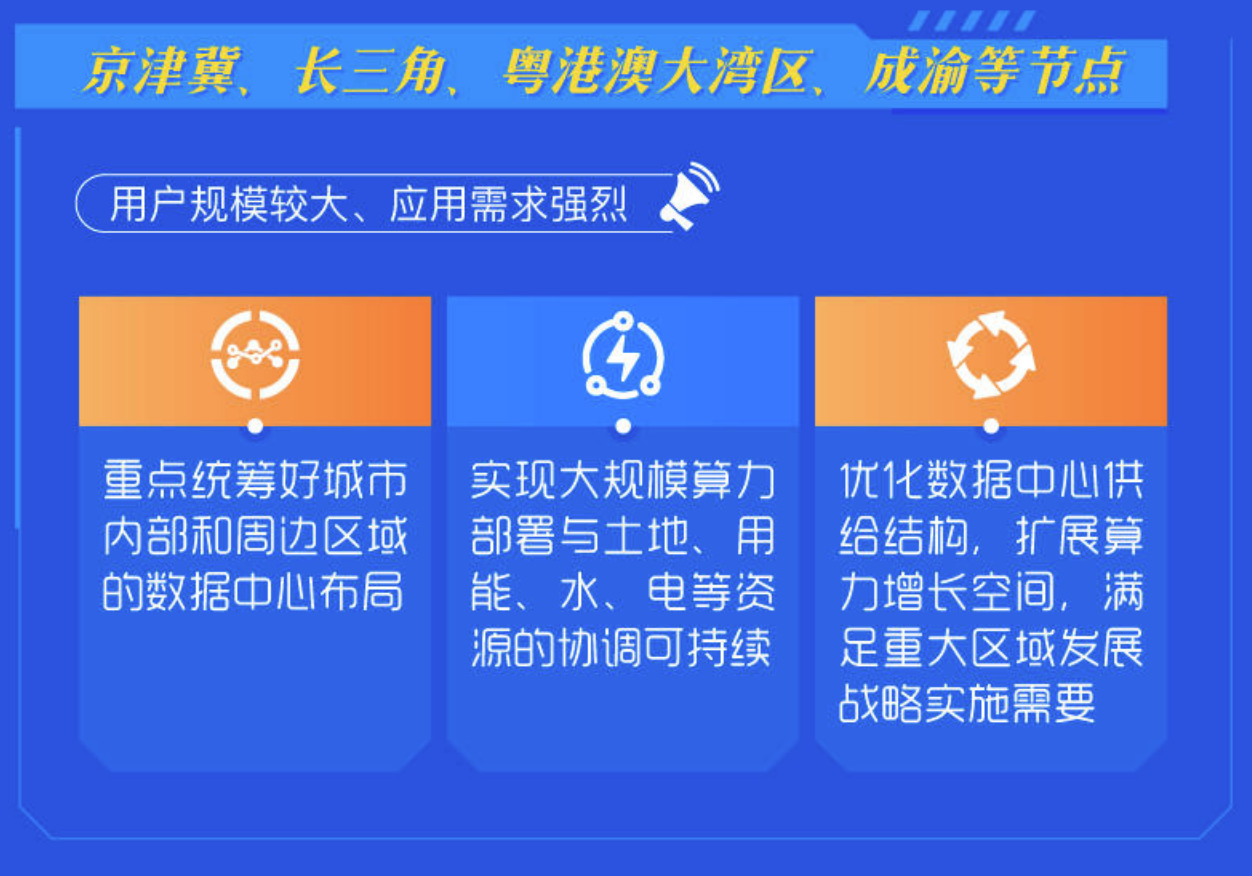 京津冀、长三角、粤港澳大湾区、成渝等节点

用户规模较大、应用需求强烈

重点统筹好城市内部和周边区域的数据中心布局

实现大规模算力部署与土地、用能、水、电等资源的协调可持续

优化数据中心供给结构，扩展算力增长空间，满足重大区域发展战略实施需要